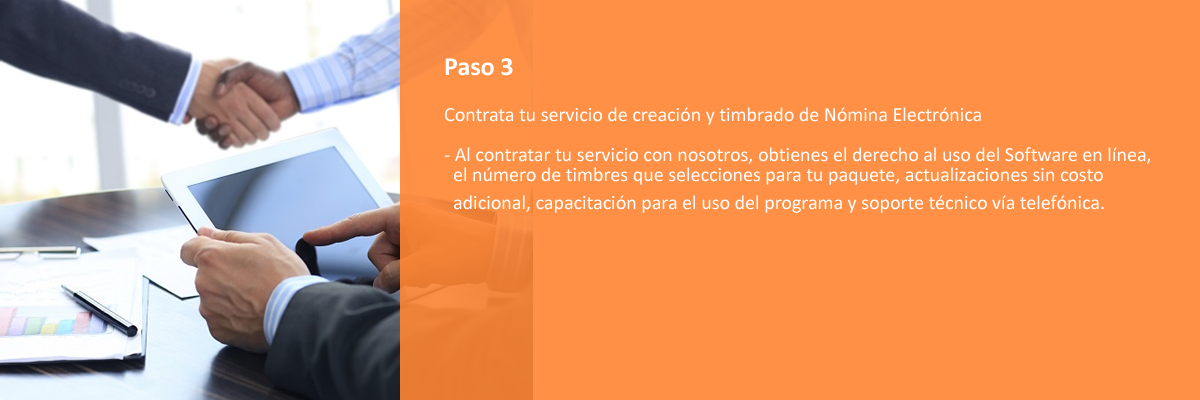 Paso 3

Contrata tu servicio de creación y timbrado de Nómina Electrónica

- Al contratar tu servicio con nosotros, obtienes el derecho al uso del Software en línea, el número de timbres que selecciones para tu paquete, actualizaciones sin costo adicional, capacitación para el uso del programa y soporte técnico vía telefónica.